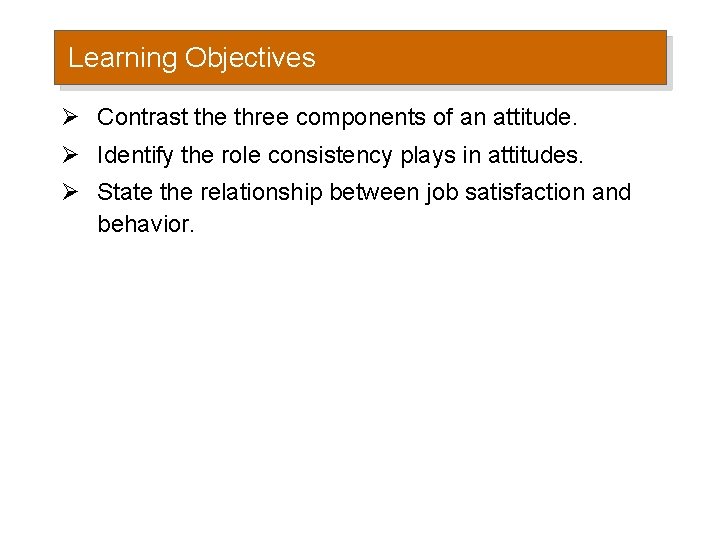 Learning Objectives

➢ Contrast the three components of an attitude.
➢ Identify the role consistency plays in attitudes.
➢ State the relationship between job satisfaction and behavior.